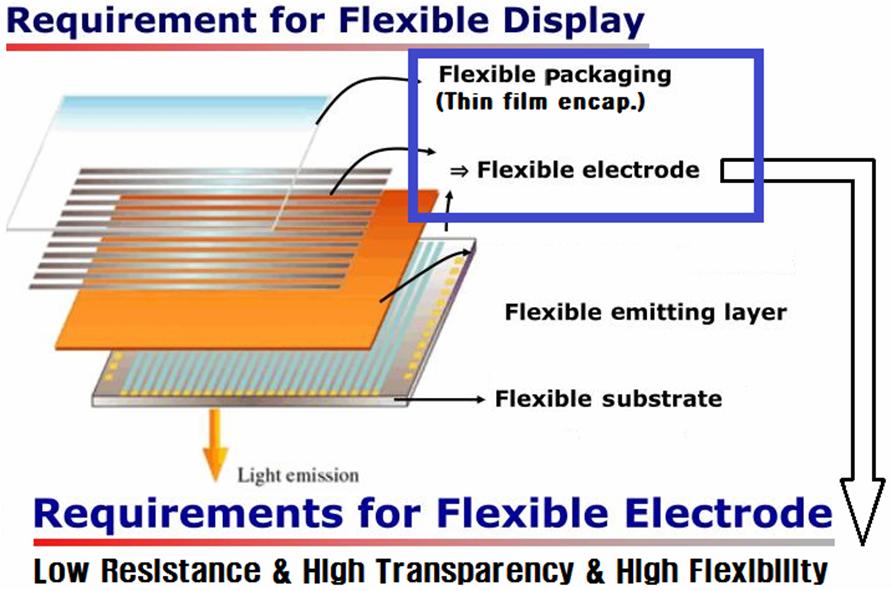 Requirement for Flexible Display

Flexible packaging
(Thin film encap.)

⇒ Flexible electrode

Flexible emitting layer

Flexible substrate

Light emission

Requirements for Flexible Electrode

Low Resistance & High Transparency & High Flexibility